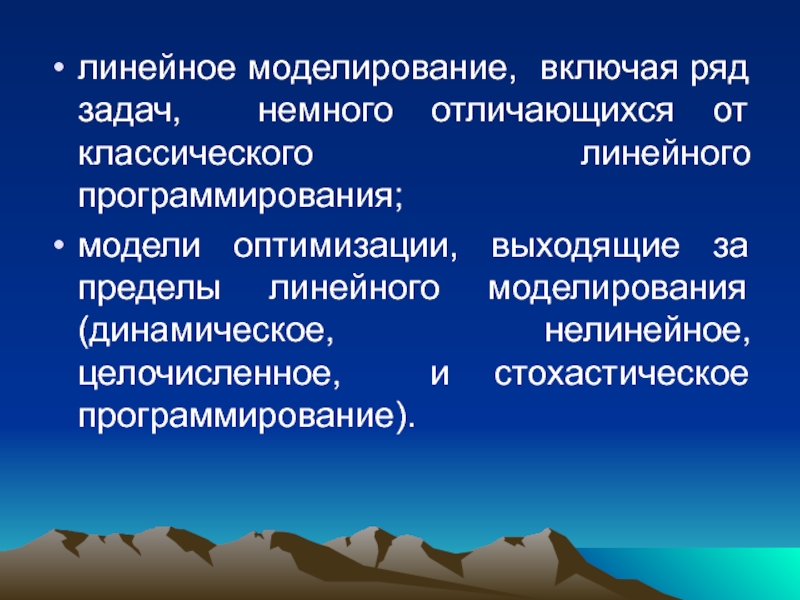 • линейное моделирование, включая ряд задач, немного отличающихся от классического линейного программирования;

• модели оптимизации, выходящие за пределы линейного моделирования (динамическое, нелинейное, целочисленное, и стохастическое программирование).